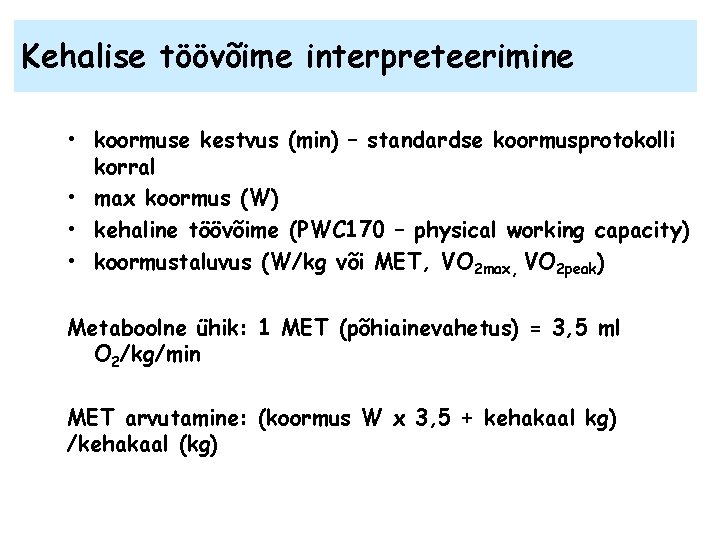 Kehalise töövõime interpreteerimine

• koormuse kestvus (min) – standardse koormusprotokolli korral
• max koormus (W)
• kehaline töövõime (PWC170 – physical working capacity)
• koormustaluvus (W/kg või MET, $VO_{2max,}$ $VO_{2peak}$)

Metaboolne ühik: 1 MET (põhiainevahetus) = 3,5 ml $O_2$/kg/min

MET arvutamine: (koormus W x 3,5 + kehakaal kg) /kehakaal (kg)